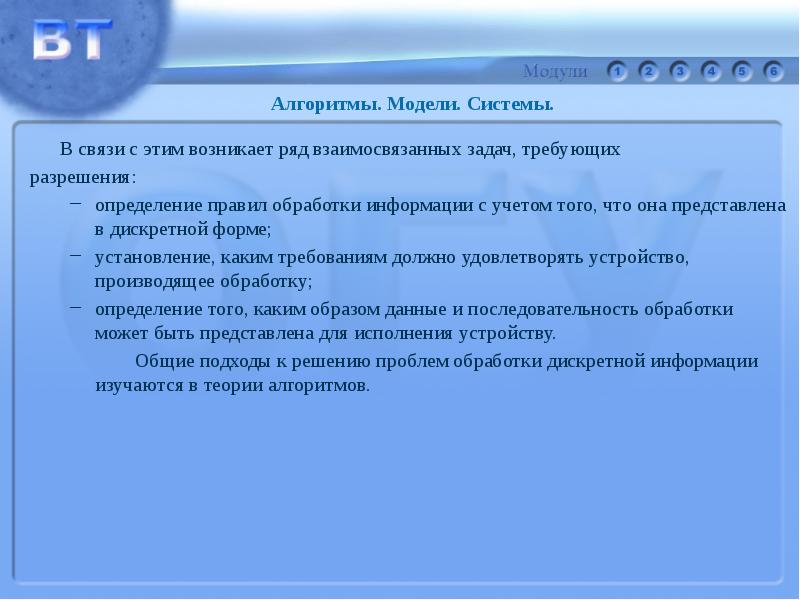 ВТ

Модули 1 2 3 4 5 6

Алгоритмы. Модели. Системы.

В связи с этим возникает ряд взаимосвязанных задач, требующих разрешения:

– определение правил обработки информации с учетом того, что она представлена в дискретной форме;

– установление, каким требованиям должно удовлетворять устройство, производящее обработку;

– определение того, каким образом данные и последовательность обработки может быть представлена для исполнения устройству.

Общие подходы к решению проблем обработки дискретной информации изучаются в теории алгоритмов.